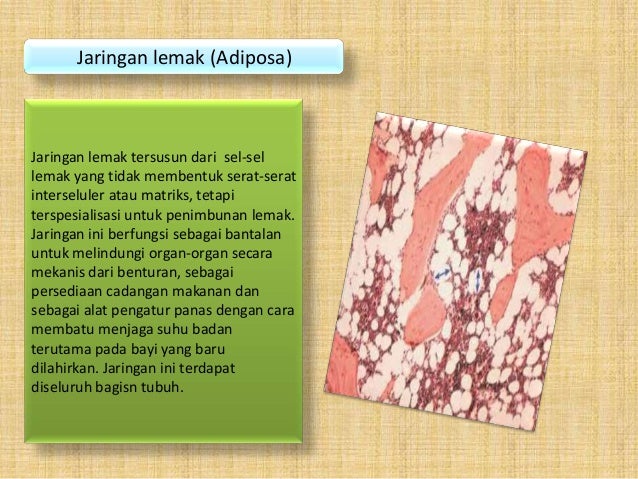 Jaringan lemak (Adiposa)

Jaringan lemak tersusun dari sel-sel lemak yang tidak membentuk serat-serat interseluler atau matriks, tetapi terspesialisasi untuk penimbunan lemak. Jaringan ini berfungsi sebagai bantalan untuk melindungi organ-organ secara mekanis dari benturan, sebagai persediaan cadangan makanan dan sebagai alat pengatur panas dengan cara membatu menjaga suhu badan terutama pada bayi yang baru dilahirkan. Jaringan ini terdapat diseluruh bagisn tubuh.